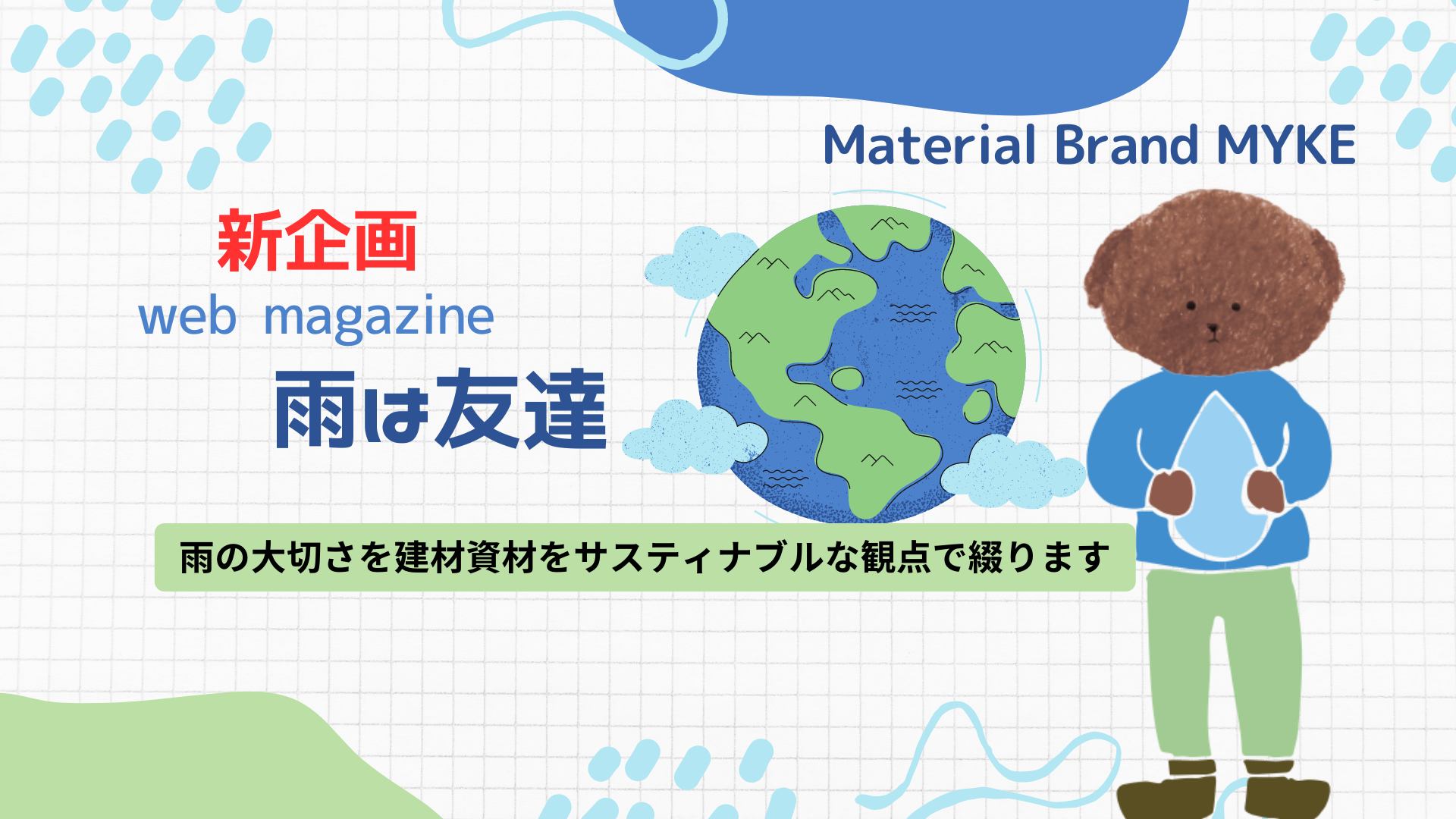 Material Brand MYKE

新企画
web magazine
雨は友達

雨の大切さを建材資材をサスティナブルな観点で綴ります